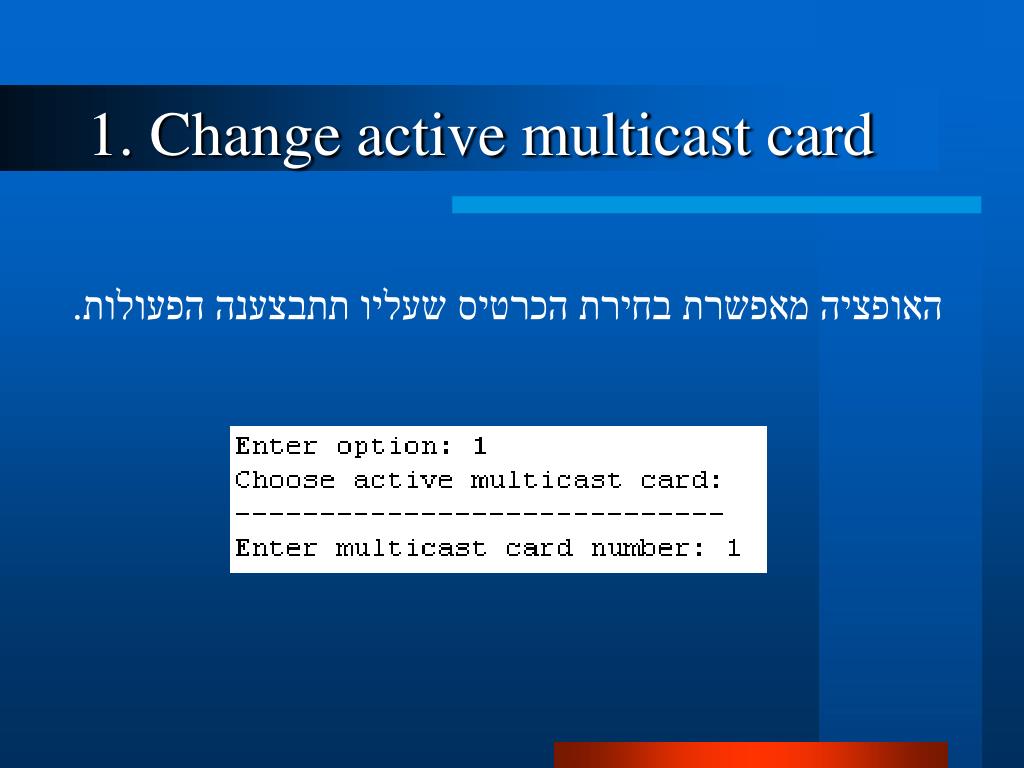 1. Change active multicast card

האופציה מאפשרת בחירת הכרטיס שעליו תתבצענה הפעולות.

Enter option: 1
Choose active multicast card:
-----------------------------
Enter multicast card number: 1